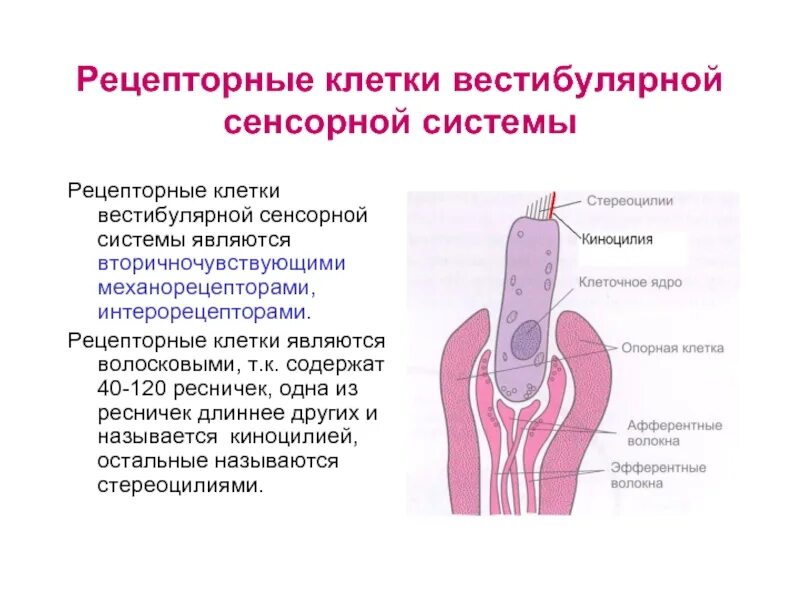 Рецепторные клетки вестибулярной сенсорной системы

Рецепторные клетки вестибулярной сенсорной системы являются вторичночувствующими механорецепторами, интерорецепторами.

Рецепторные клетки являются волосковыми, т.к. содержат 40-120 ресничек, одна из ресничек длиннее других и называется киноцилией, остальные называются стереоцилиями.

Стереоцилии
Киноцилия
Клеточное ядро
Опорная клетка
Афферентные волокна
Эфферентные волокна